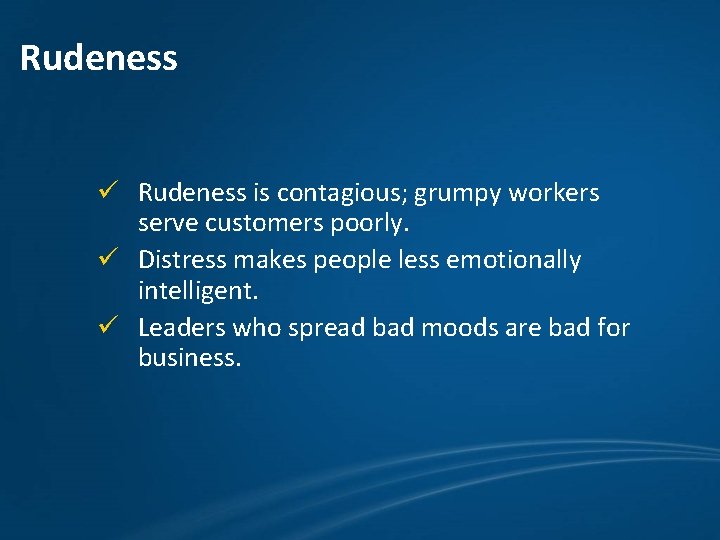 Rudeness

✓ Rudeness is contagious; grumpy workers serve customers poorly.
✓ Distress makes people less emotionally intelligent.
✓ Leaders who spread bad moods are bad for business.